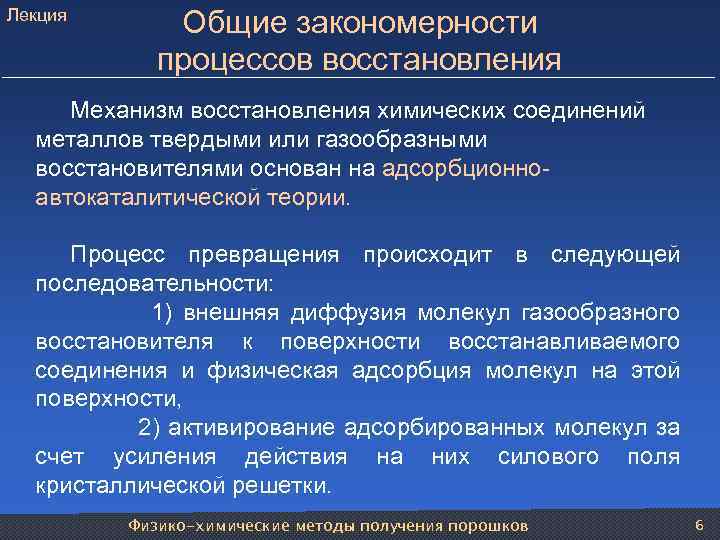 Лекция

Общие закономерности процессов восстановления

Механизм восстановления химических соединений металлов твердыми или газообразными восстановителями основан на адсорбционно-автокаталитической теории.

Процесс превращения происходит в следующей последовательности:

1) внешняя диффузия молекул газообразного восстановителя к поверхности восстанавливаемого соединения и физическая адсорбция молекул на этой поверхности,

2) активирование адсорбированных молекул за счет усиления действия на них силового поля кристаллической решетки.

Физико-химические методы получения порошков

6